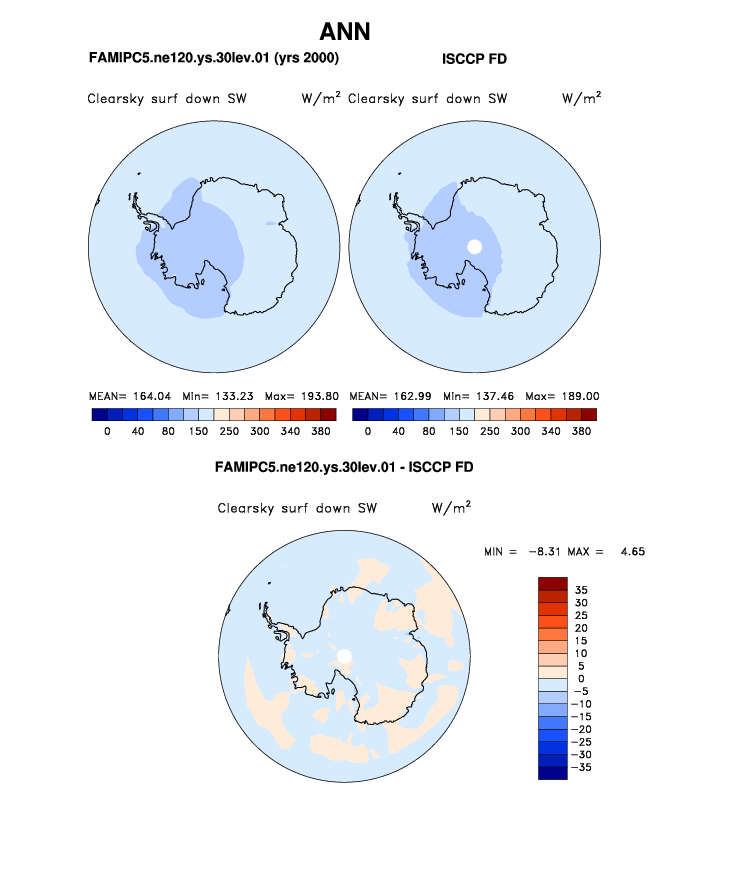 ANN

FAMIPC5.ne120.ys.30lev.01 (yrs 2000)

ISCCP FD

Clearsky surf down SW $W/m^2$

Clearsky surf down SW $W/m^2$

MEAN= 164.04 Min= 133.23 Max= 193.80

0 40 80 150 250 300 340 380

MEAN= 162.99 Min= 137.46 Max= 189.00

0 40 80 150 250 300 340 380

FAMIPC5.ne120.ys.30lev.01 - ISCCP FD

Clearsky surf down SW $W/m^2$

MIN = −8.31 MAX = 4.65

35
30
25
20
15
10
5
0
−5
−10
−15
−20
−25
−30
−35